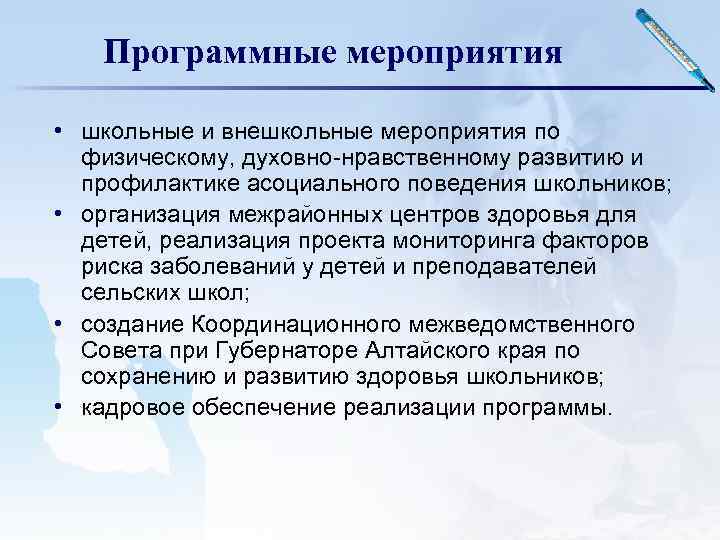 Программные мероприятия

• школьные и внешкольные мероприятия по физическому, духовно-нравственному развитию и профилактике асоциального поведения школьников;
• организация межрайонных центров здоровья для детей, реализация проекта мониторинга факторов риска заболеваний у детей и преподавателей сельских школ;
• создание Координационного межведомственного Совета при Губернаторе Алтайского края по сохранению и развитию здоровья школьников;
• кадровое обеспечение реализации программы.